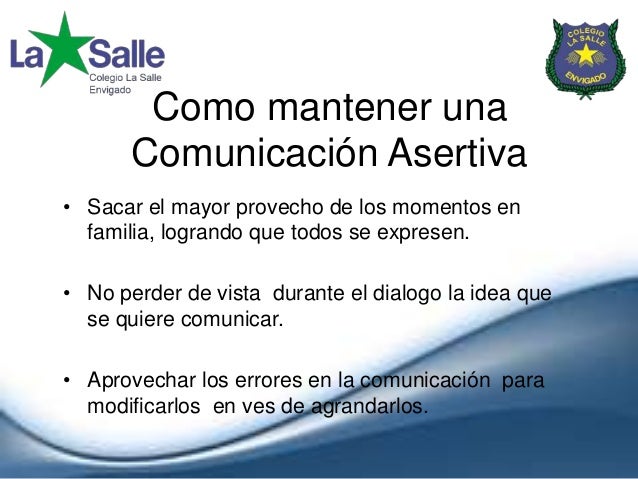 La Salle
Colegio La Salle
Envigado

COLEGIO LA SALLE ENVIGADO

Como mantener una Comunicación Asertiva

• Sacar el mayor provecho de los momentos en familia, logrando que todos se expresen.

• No perder de vista durante el dialogo la idea que se quiere comunicar.

• Aprovechar los errores en la comunicación para modificarlos en ves de agrandarlos.